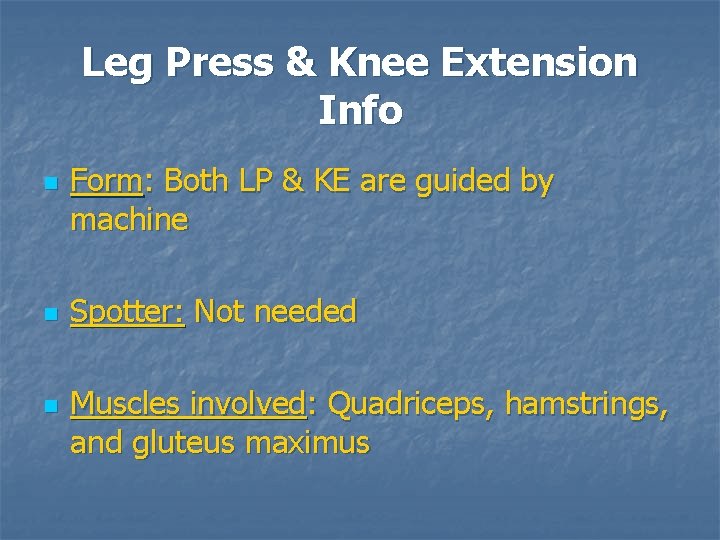 Leg Press & Knee Extension Info

Form: Both LP & KE are guided by machine

Spotter: Not needed

Muscles involved: Quadriceps, hamstrings, and gluteus maximus